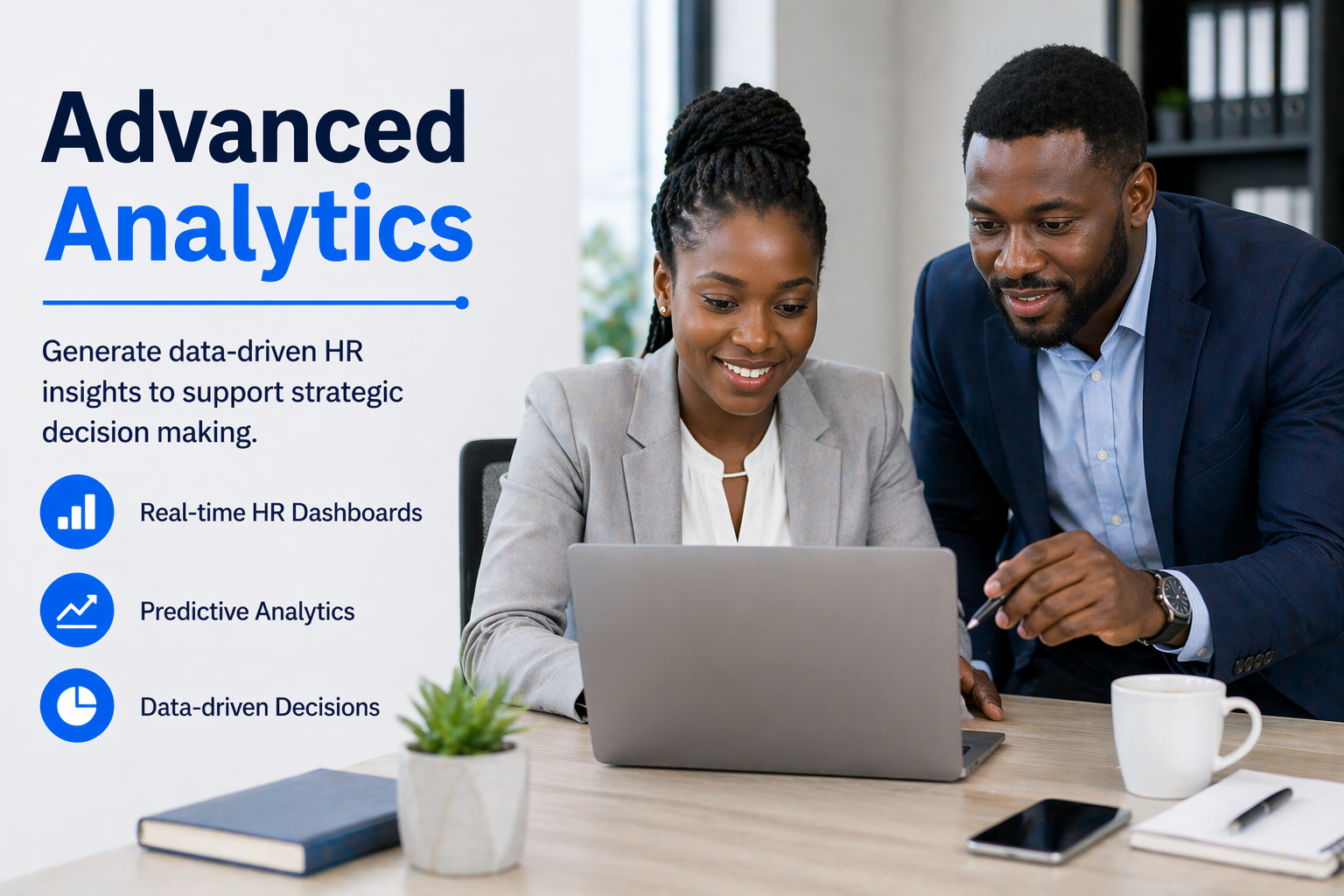 Advanced
Analytics

Generate data-driven HR insights to support strategic decision making.

Real-time HR Dashboards

Predictive Analytics

Data-driven Decisions